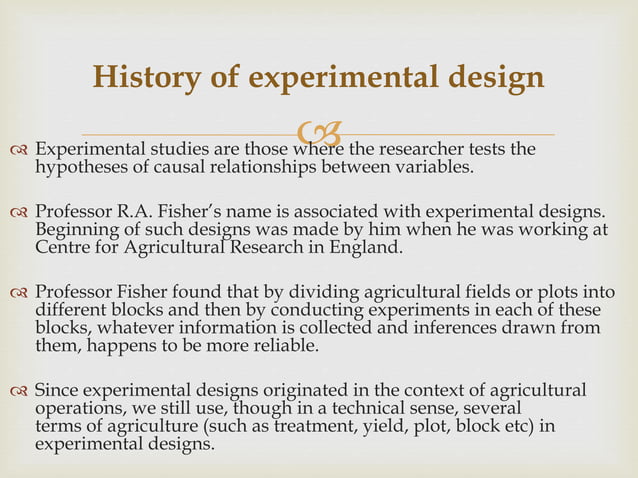 History of experimental design

Experimental studies are those where the researcher tests the hypotheses of causal relationships between variables.

Professor R.A. Fisher's name is associated with experimental designs. Beginning of such designs was made by him when he was working at Centre for Agricultural Research in England.

Professor Fisher found that by dividing agricultural fields or plots into different blocks and then by conducting experiments in each of these blocks, whatever information is collected and inferences drawn from them, happens to be more reliable.

Since experimental designs originated in the context of agricultural operations, we still use, though in a technical sense, several terms of agriculture (such as treatment, yield, plot, block etc) in experimental designs.